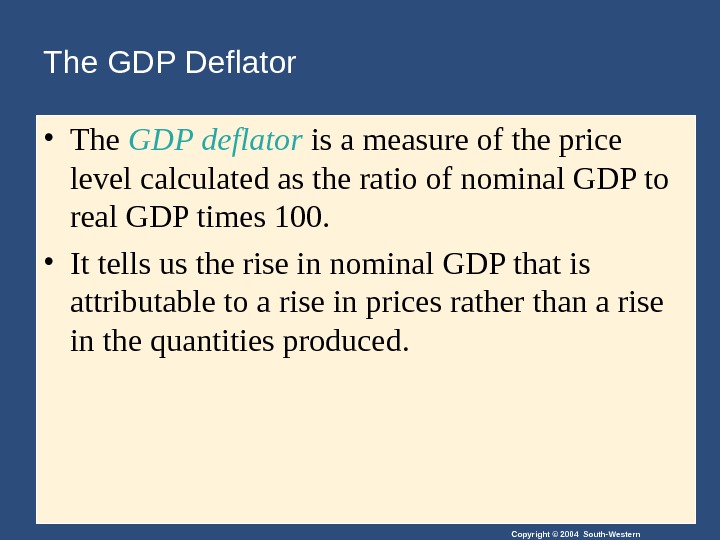 The GDP Deflator

• The GDP deflator is a measure of the price level calculated as the ratio of nominal GDP to real GDP times 100.

• It tells us the rise in nominal GDP that is attributable to a rise in prices rather than a rise in the quantities produced.

Copyright © 2004 South-Western